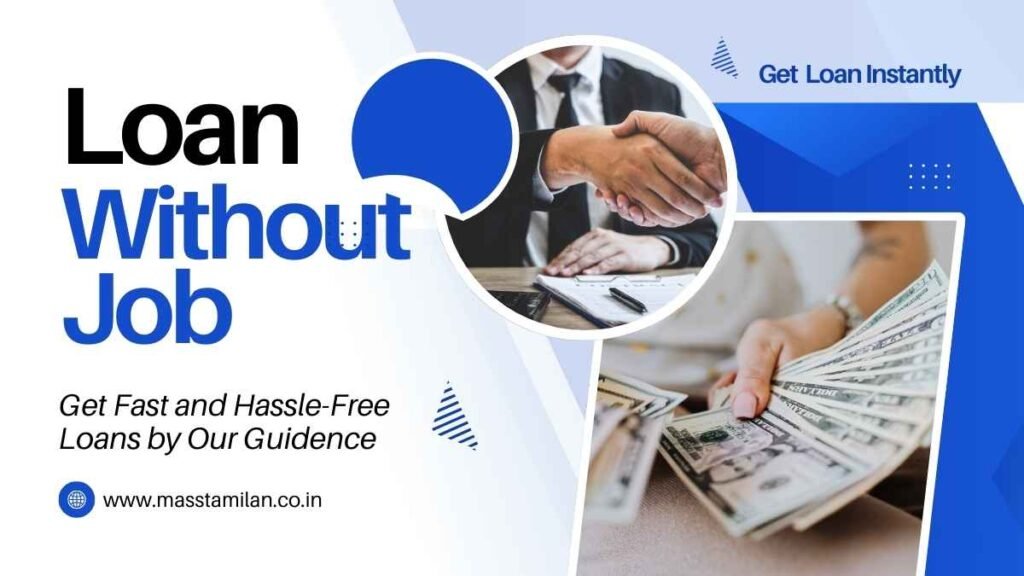 Loan Without Job

Get Loan Instantly

Get Fast and Hassle-Free Loans by Our Guidence

www.masstamilan.co.in